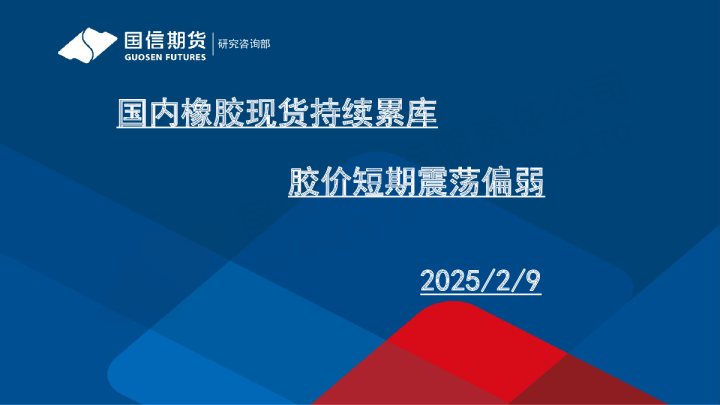 国信期货
GUOSEN FUTURES
研究咨询部

国内橡胶现货持续累库

胶价短期震荡偏弱

2025/2/9